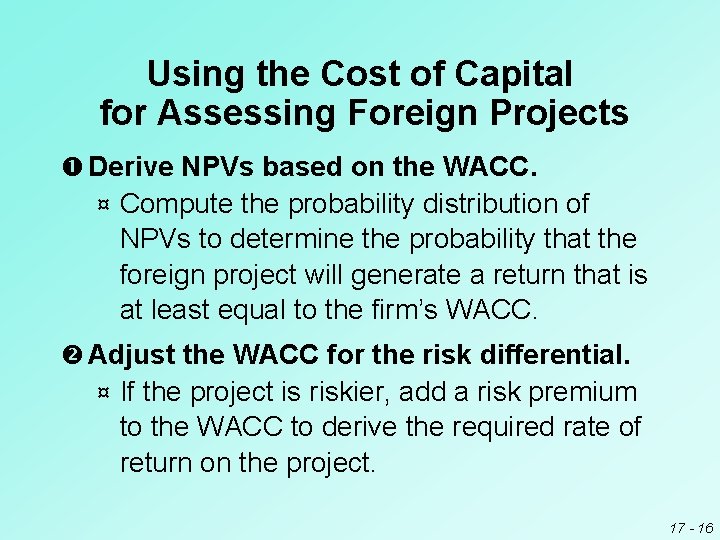 Using the Cost of Capital for Assessing Foreign Projects

❶ Derive NPVs based on the WACC.

¤ Compute the probability distribution of NPVs to determine the probability that the foreign project will generate a return that is at least equal to the firm's WACC.

❷ Adjust the WACC for the risk differential.

¤ If the project is riskier, add a risk premium to the WACC to derive the required rate of return on the project.

17 - 16